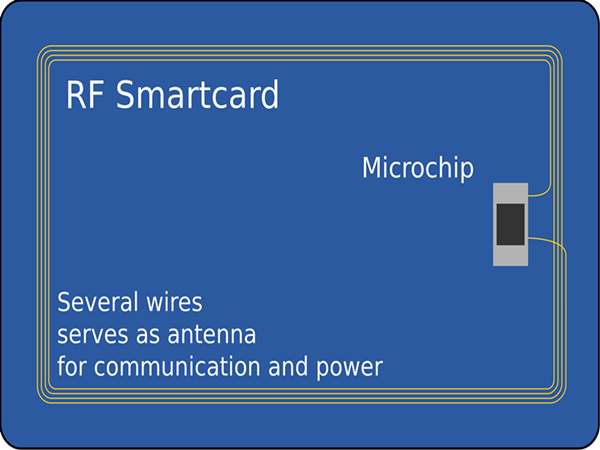 RF Smartcard

Microchip

Several wires
serves as antenna
for communication and power